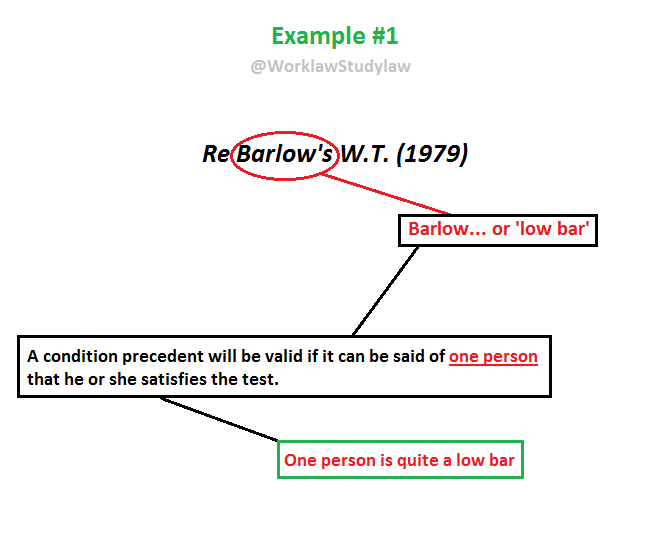 Example #1

@WorklawStudylaw

Re Barlow's W.T. (1979)

Barlow... or 'low bar'

A condition precedent will be valid if it can be said of one person that he or she satisfies the test.

One person is quite a low bar